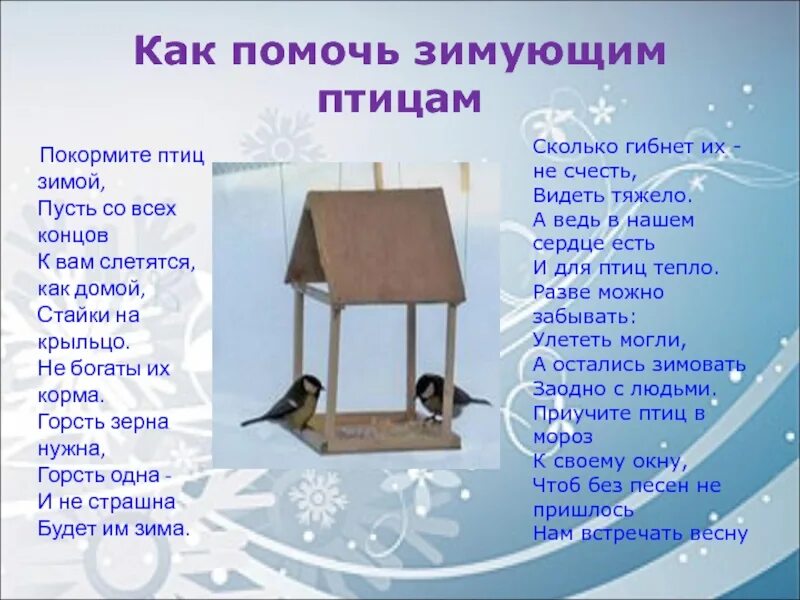 Как помочь зимующим птицам

Покормите птиц зимой,
Пусть со всех концов
К вам слетятся, как домой,
Стайки на крыльцо.
Не богаты их корма.
Горсть зерна нужна,
Горсть одна -
И не страшна
Будет им зима.

Сколько гибнет их - не счесть,
Видеть тяжело.
А ведь в нашем сердце есть
И для птиц тепло.
Разве можно забывать:
Улететь могли,
А остались зимовать
Заодно с людьми.
Приучите птиц в мороз
К своему окну,
Чтоб без песен не пришлось
Нам встречать весну